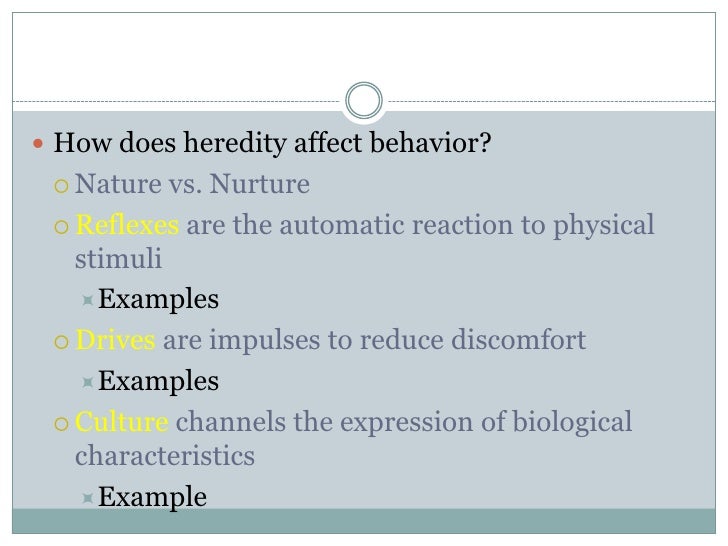 How does heredity affect behavior?

Nature vs. Nurture

Reflexes are the automatic reaction to physical stimuli

Examples

Drives are impulses to reduce discomfort

Examples

Culture channels the expression of biological characteristics

Example